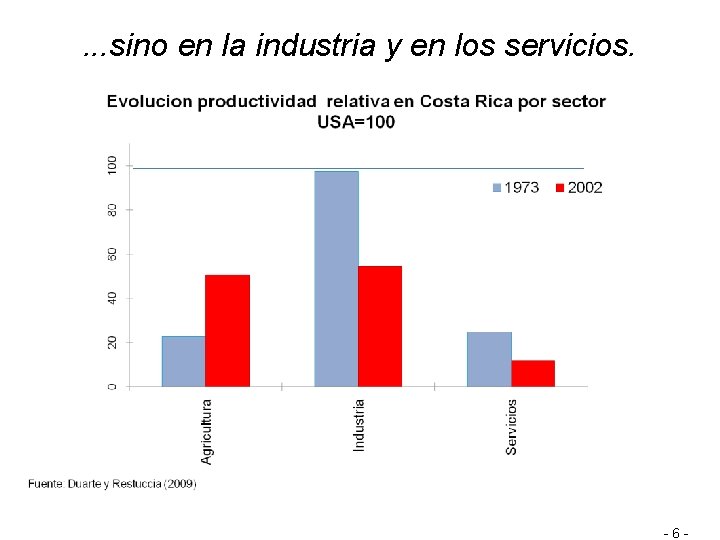 ...sino en la industria y en los servicios.

Evolucion productividad relativa en Costa Rica por sector
USA=100

100
80
60
40
20
0

1973 2002

Agricultura
Industria
Servicios

Fuente: Duarte y Restuccia (2009)

- 6 -